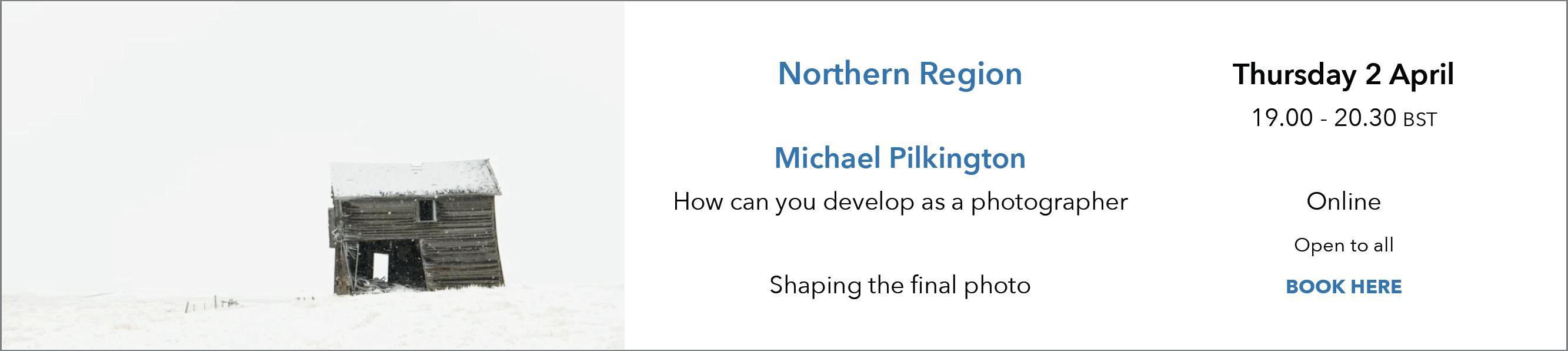 Northern Region

Michael Pilkington

How can you develop as a photographer

Shaping the final photo

Thursday 2 April

19.00 - 20.30 BST

Online

Open to all

BOOK HERE